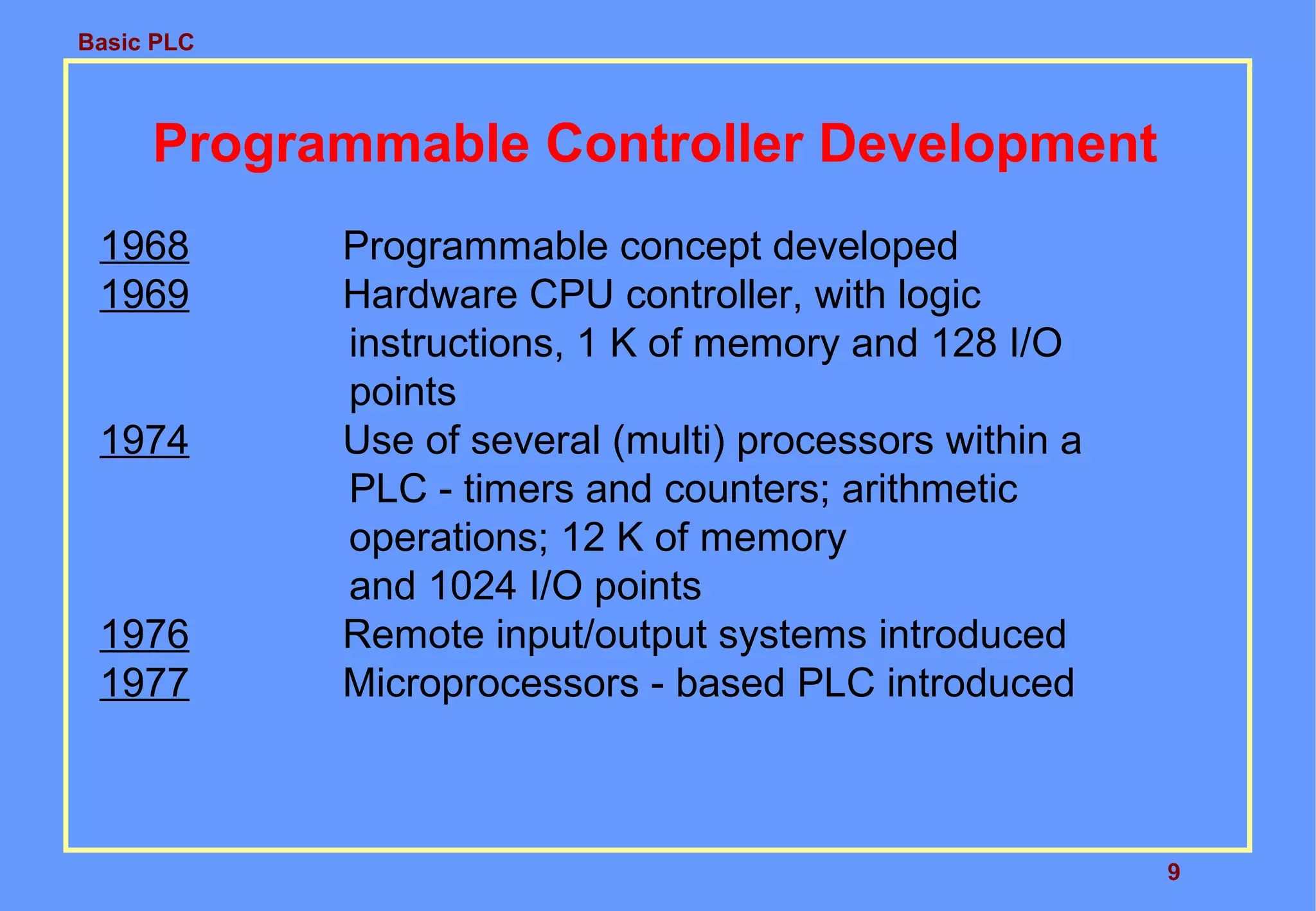 Basic PLC

Programmable Controller Development

1968 Programmable concept developed
1969 Hardware CPU controller, with logic instructions, 1 K of memory and 128 I/O points
1974 Use of several (multi) processors within a PLC - timers and counters; arithmetic operations; 12 K of memory and 1024 I/O points
1976 Remote input/output systems introduced
1977 Microprocessors - based PLC introduced

9